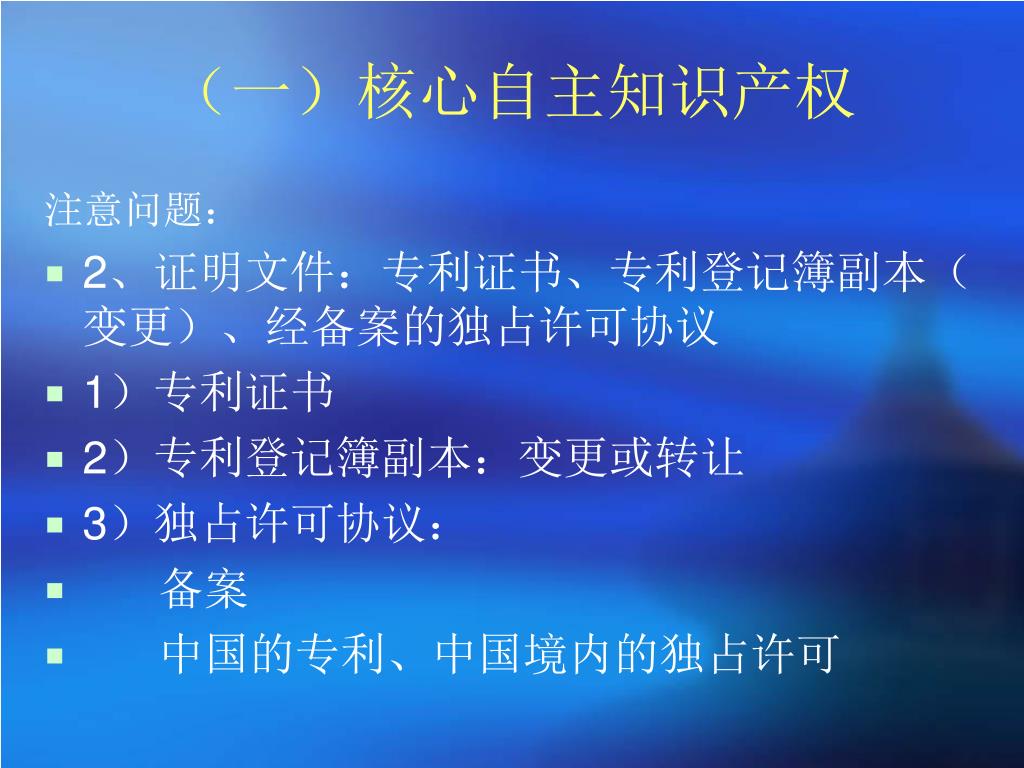 （一）核心自主知识产权

注意问题：

- 2、证明文件：专利证书、专利登记簿副本（变更）、经备案的独占许可协议
- 1）专利证书
- 2）专利登记簿副本：变更或转让
- 3）独占许可协议：
-   备案
-   中国的专利、中国境内的独占许可